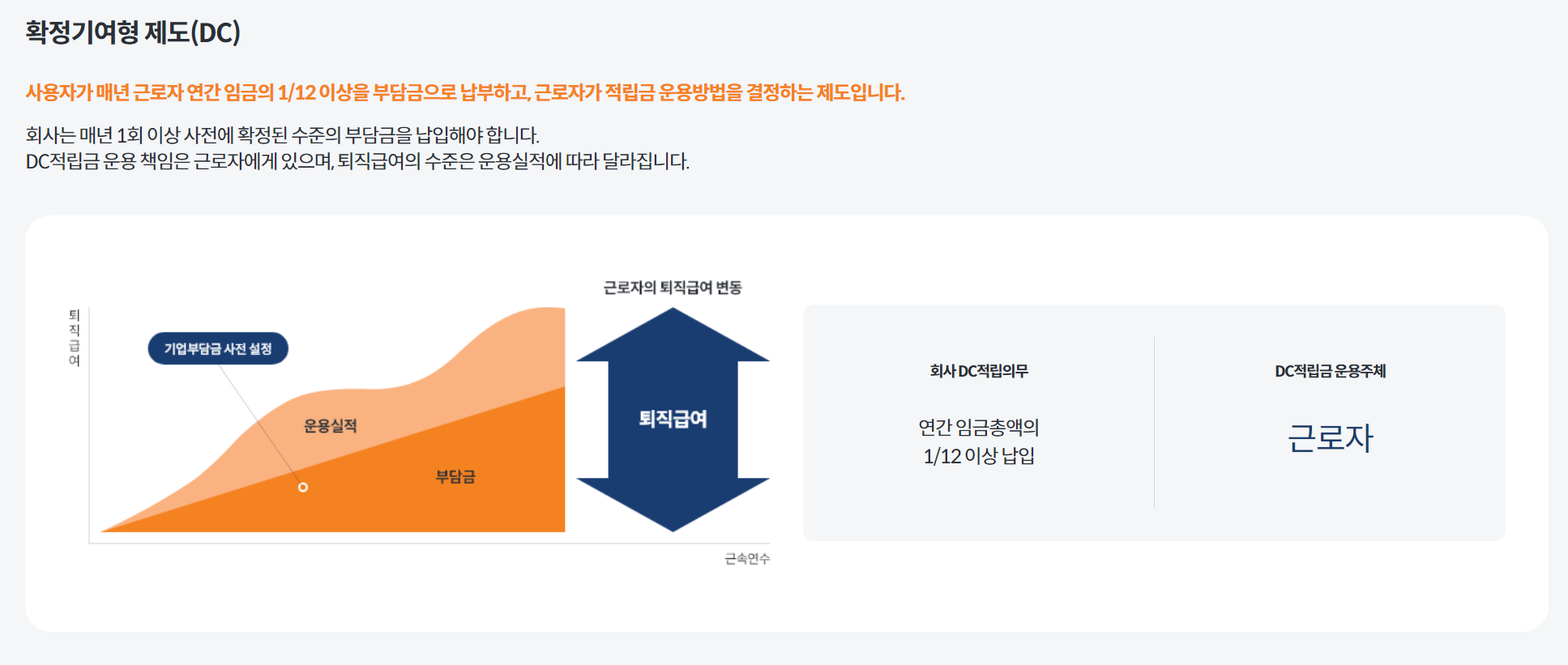 확정기여형 제도(DC)

사용자가 매년 근로자 연간 임금의 1/12 이상을 부담금으로 납부하고, 근로자가 적립금 운용방법을 결정하는 제도입니다.

회사는 매년 1회 이상 사전에 확정된 수준의 부담금을 납입해야 합니다.
DC적립금 운용 책임은 근로자에게 있으며, 퇴직급여의 수준은 운용실적에 따라 달라집니다.

근로자의 퇴직급여 변동

퇴직급여

기업부담금 사전 설정

운용실적

부담금

퇴직급여

근속연수

회사 DC적립의무

연간 임금총액의
1/12 이상 납입

DC적립금 운용주체

근로자